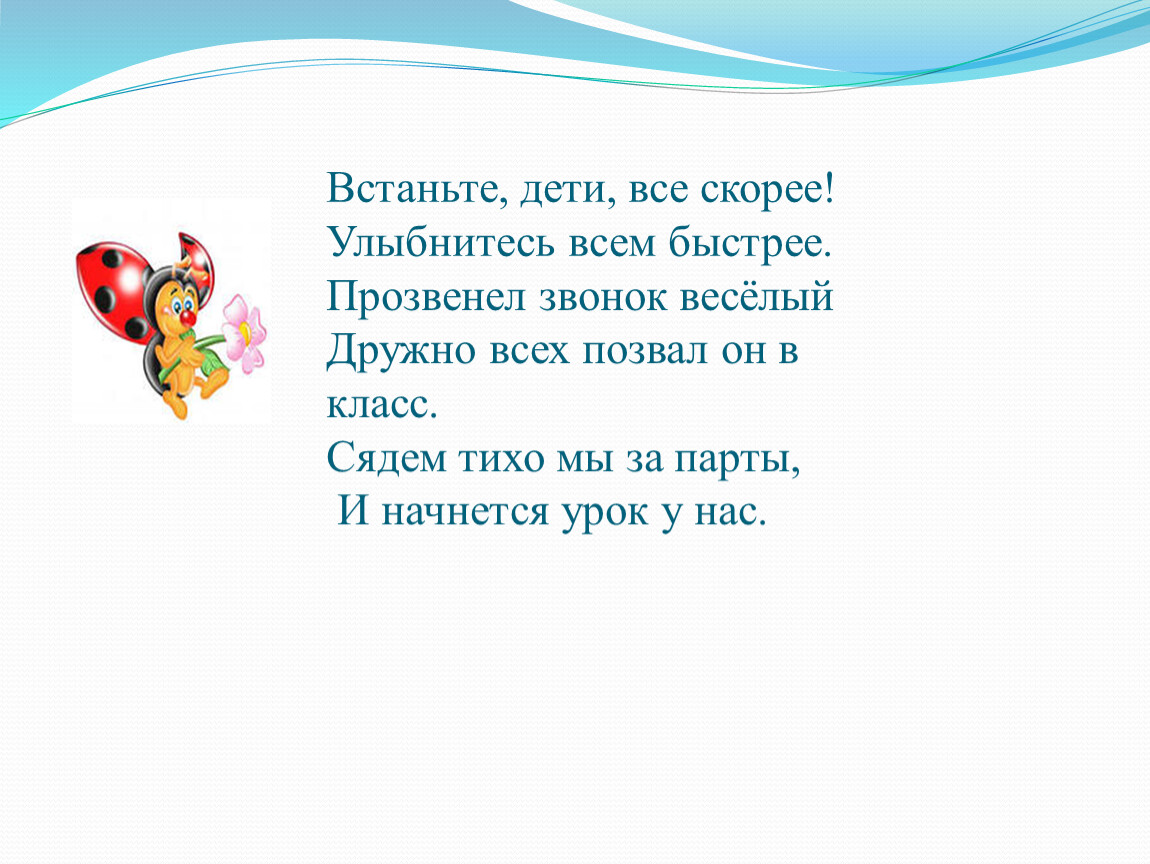 Встаньте, дети, все скорее!
Улыбнитесь всем быстрее.
Прозвенел звонок весёлый
Дружно всех позвал он в класс.
Сядем тихо мы за парты,
И начнется урок у нас.